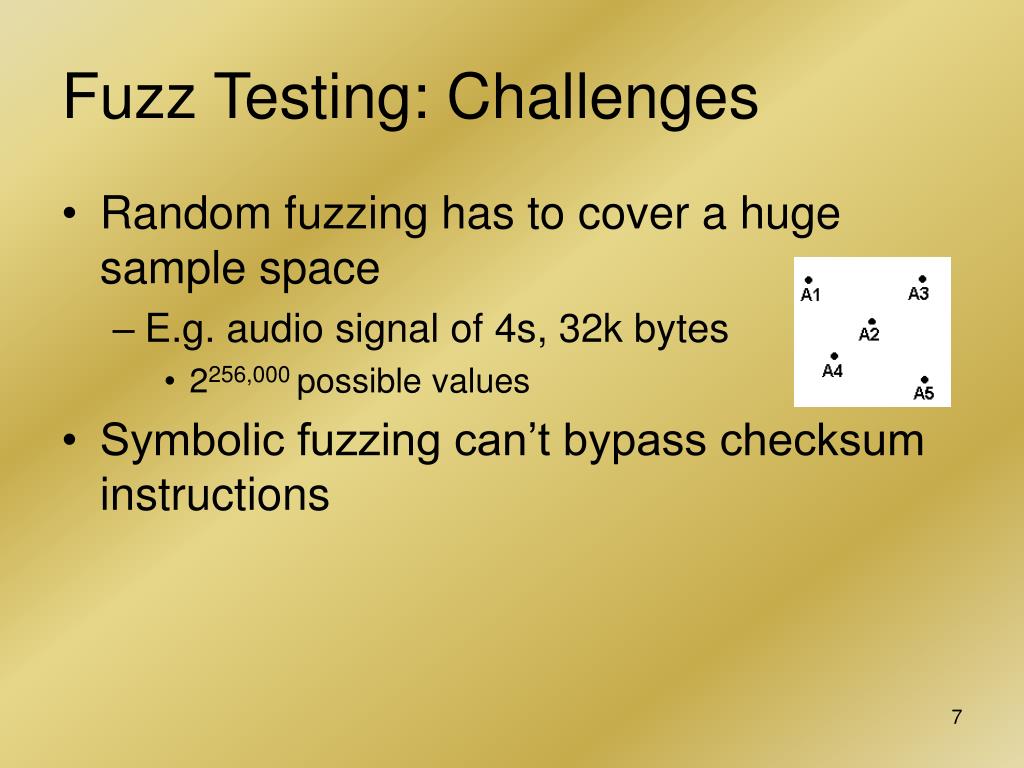 Fuzz Testing: Challenges

• Random fuzzing has to cover a huge sample space
– E.g. audio signal of 4s, 32k bytes
• $2^{256,000}$ possible values

A1
A3
A2
A4
A5

• Symbolic fuzzing can't bypass checksum instructions

7